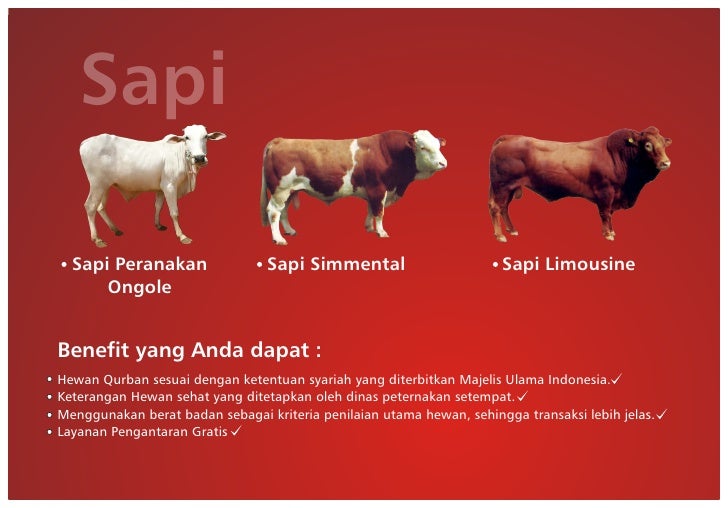 Sapi

• Sapi Peranakan Ongole

• Sapi Simmental

• Sapi Limousine

Benefit yang Anda dapat :

• Hewan Qurban sesuai dengan ketentuan syariah yang diterbitkan Majelis Ulama Indonesia.✓
• Keterangan Hewan sehat yang ditetapkan oleh dinas peternakan setempat.✓
• Menggunakan berat badan sebagai kriteria penilaian utama hewan, sehingga transaksi lebih jelas.✓
• Layanan Pengantaran Gratis ✓